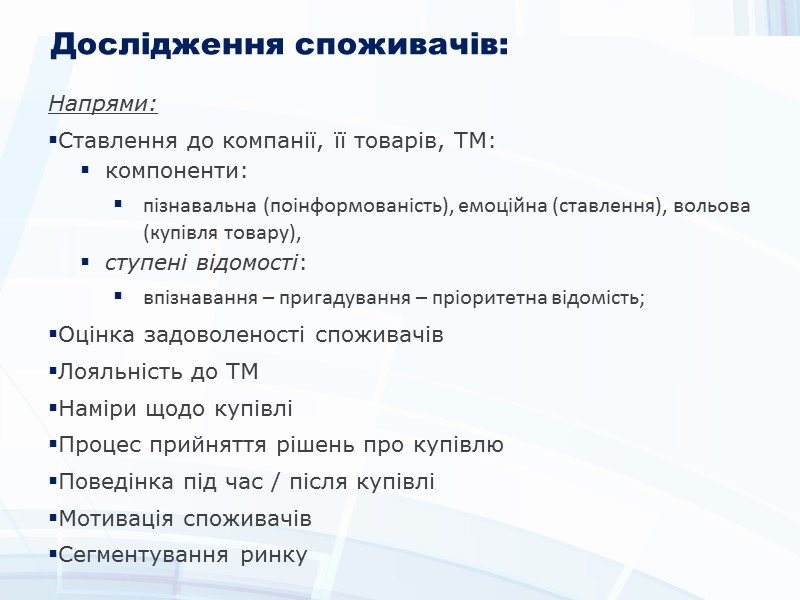 Дослідження споживачів:

Напрями:

▪Ставлення до компанії, її товарів, ТМ:
▪ компоненти:
▪ пізнавальна (поінформованість), емоційна (ставлення), вольова (купівля товару),
▪ ступені відомості:
▪ впізнавання – пригадування – пріоритетна відомість;

▪Оцінка задоволеності споживачів
▪Лояльність до ТМ
▪Наміри щодо купівлі
▪Процес прийняття рішень про купівлю
▪Поведінка під час / після купівлі
▪Мотивація споживачів
▪Сегментування ринку